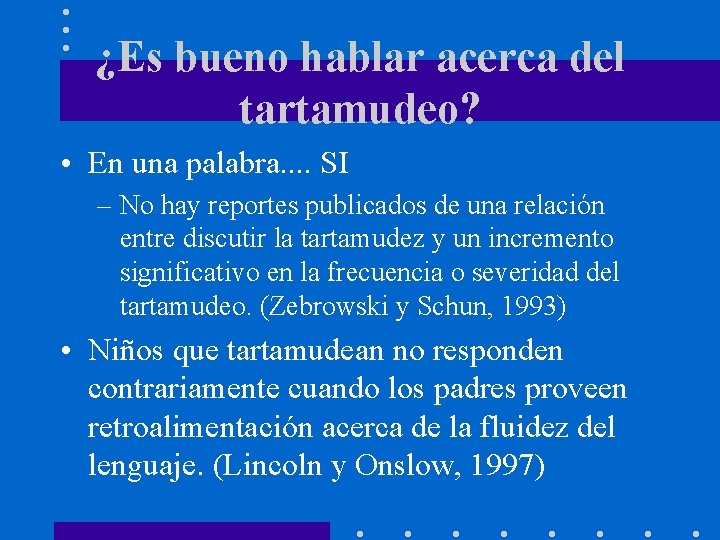 ¿Es bueno hablar acerca del tartamudeo?

• En una palabra.... SI

– No hay reportes publicados de una relación entre discutir la tartamudez y un incremento significativo en la frecuencia o severidad del tartamudeo. (Zebrowski y Schun, 1993)

• Niños que tartamudean no responden contrariamente cuando los padres proveen retroalimentación acerca de la fluidez del lenguaje. (Lincoln y Onslow, 1997)